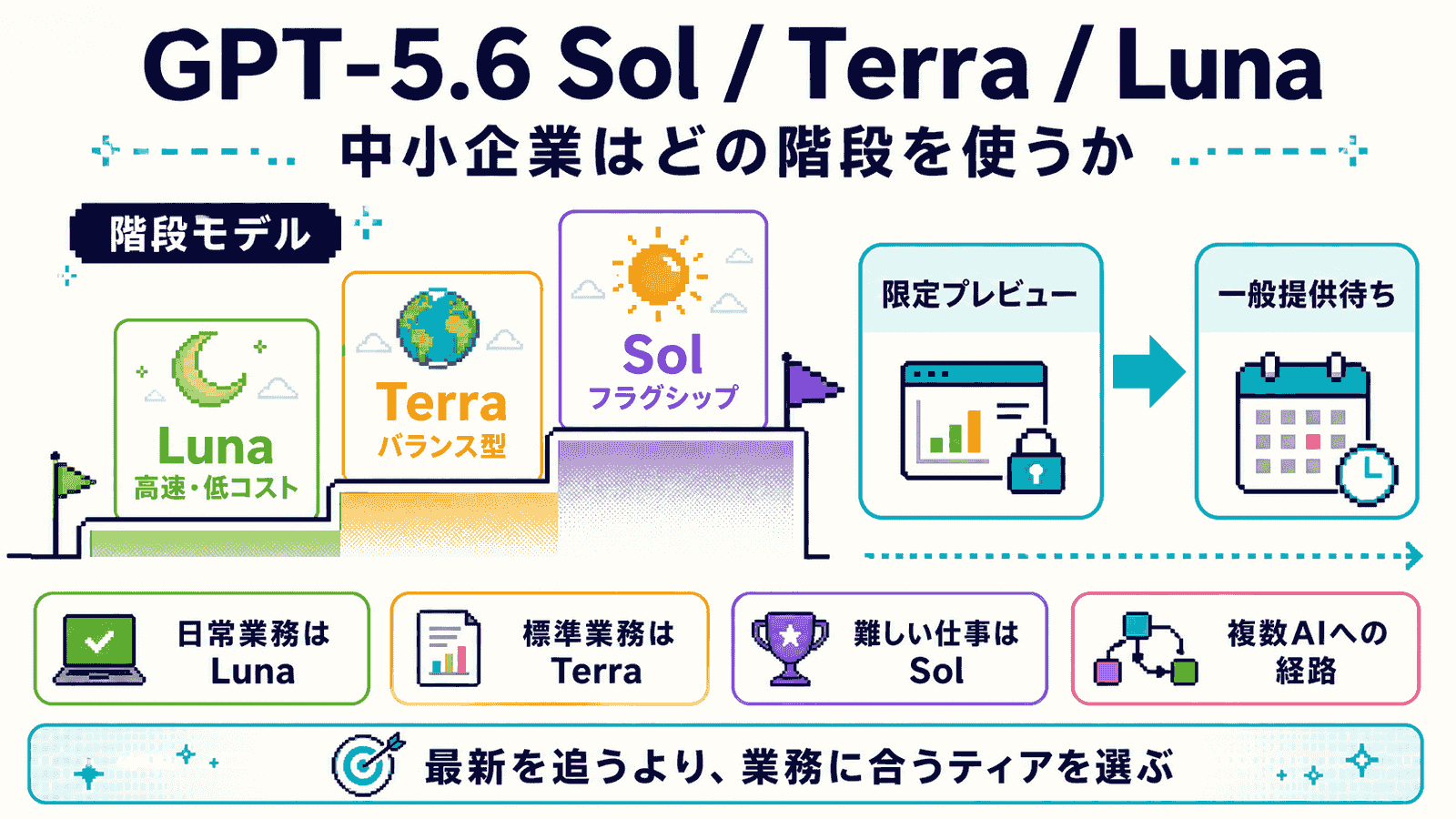 GPT-5.6 Sol / Terra / Luna

中小企業はどの階段を使うか

階段モデル

Luna
高速・低コスト

Terra
バランス型

Sol
フラグシップ

限定プレビュー

一般提供待ち

日常業務は
Luna

標準業務は
Terra

難しい仕事は
Sol

複数AIへの
経路

最新を追うより、業務に合うティアを選ぶ